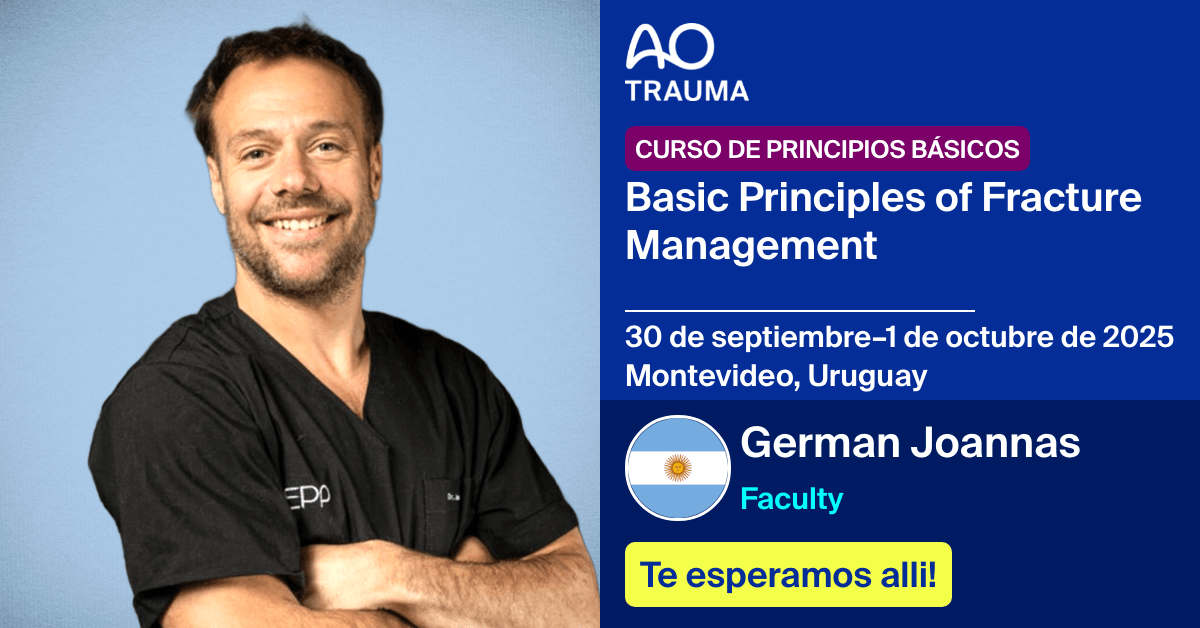 AO
TRAUMA

CURSO DE PRINCIPIOS BÁSICOS

Basic Principles of Fracture Management

30 de septiembre–1 de octubre de 2025
Montevideo, Uruguay

German Joannas
Faculty

Te esperamos alli!

EPP